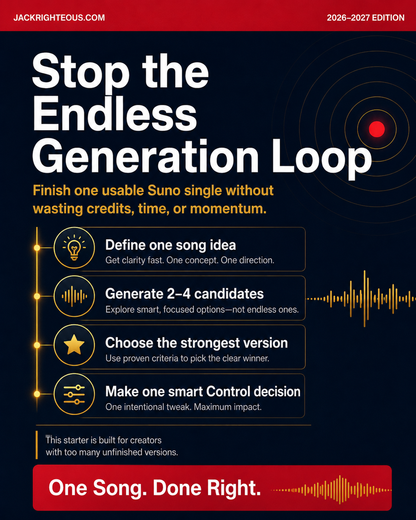 JACKRIGHTEOUS.COM

2026–2027 EDITION

Stop the Endless Generation Loop

Finish one usable Suno single without wasting credits, time, or momentum.

Define one song idea
Get clarity fast. One concept. One direction.

Generate 2–4 candidates
Explore smart, focused options—not endless ones.

Choose the strongest version
Use proven criteria to pick the clear winner.

Make one smart Control decision
One intentional tweak. Maximum impact.

This starter is built for creators with too many unfinished versions.

One Song. Done Right.